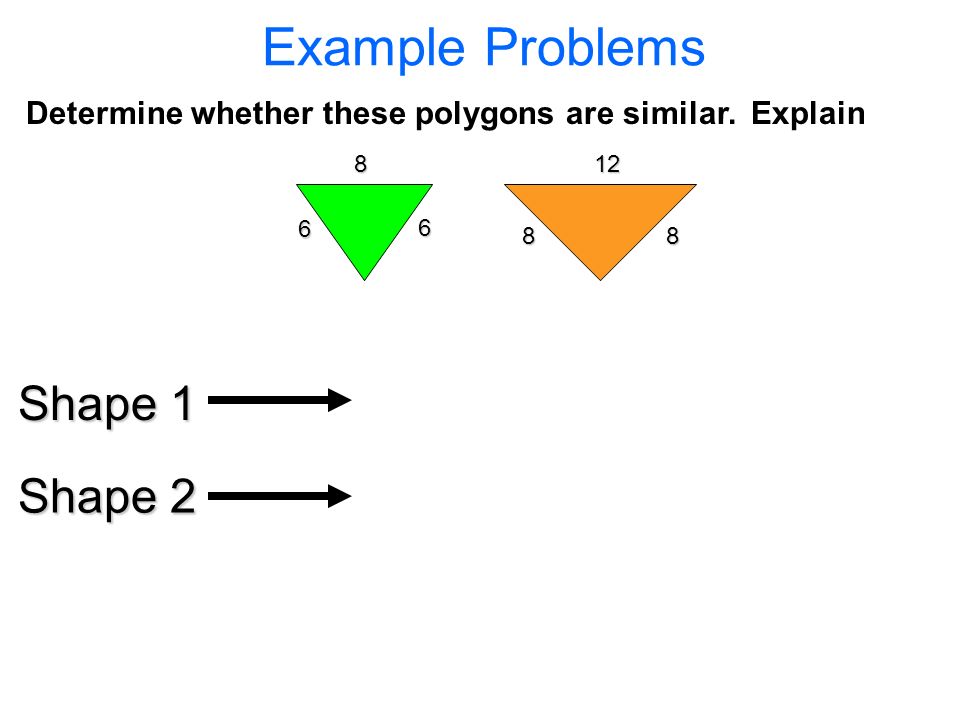 Example Problems

Determine whether these polygons are similar. Explain

8

6

6

12

8

8

Shape 1

Shape 2